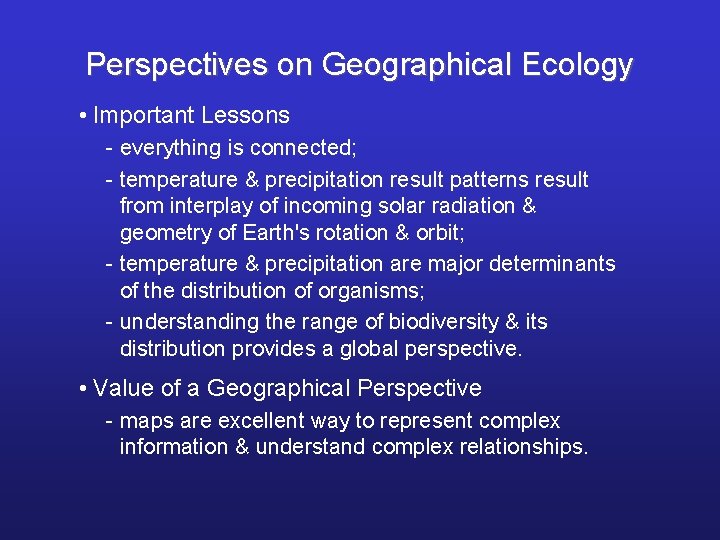 Perspectives on Geographical Ecology

• Important Lessons

- everything is connected;

- temperature & precipitation result patterns result from interplay of incoming solar radiation & geometry of Earth's rotation & orbit;

- temperature & precipitation are major determinants of the distribution of organisms;

- understanding the range of biodiversity & its distribution provides a global perspective.

• Value of a Geographical Perspective

- maps are excellent way to represent complex information & understand complex relationships.